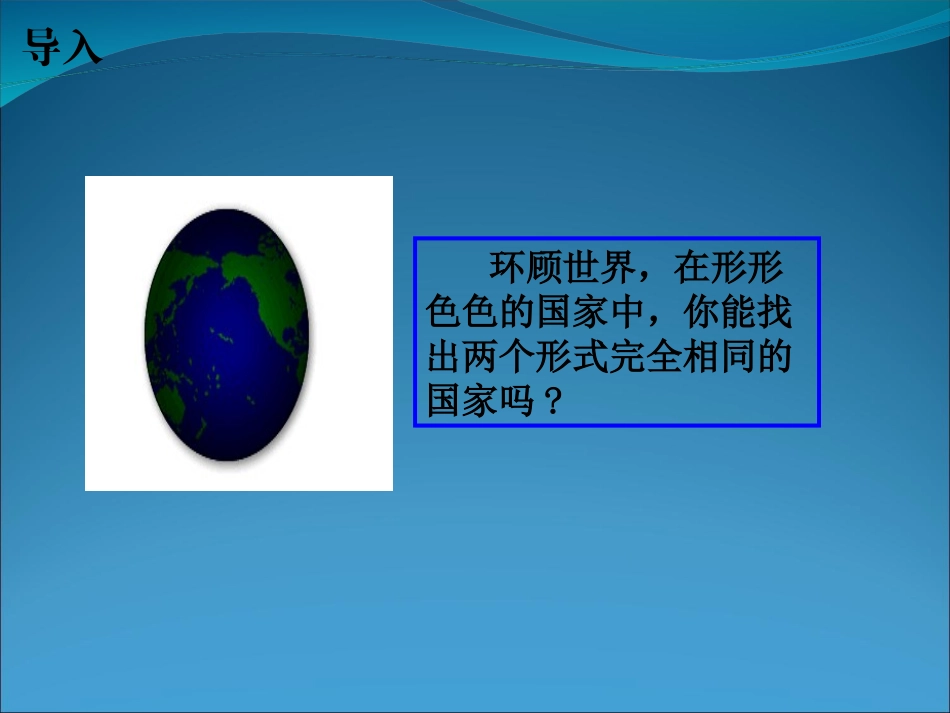 导入

环顾世界，在形形色色的国家中，你能找出两个形式完全相同的国家吗？